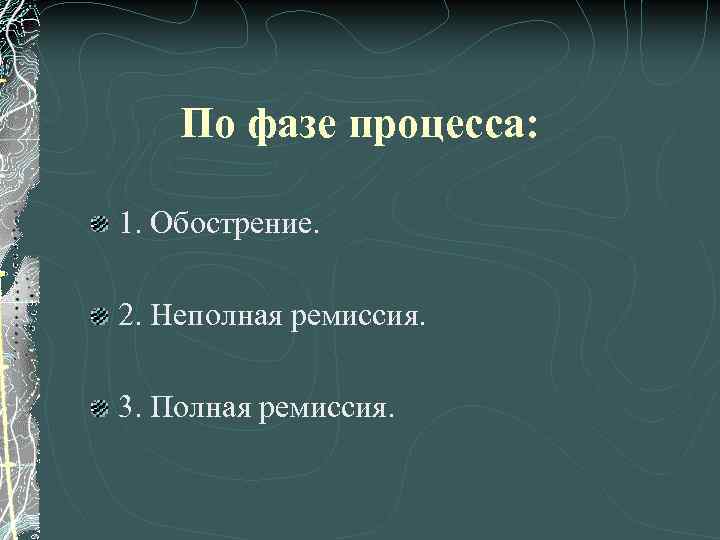 По фазе процесса:

1. Обострение.

2. Неполная ремиссия.

3. Полная ремиссия.